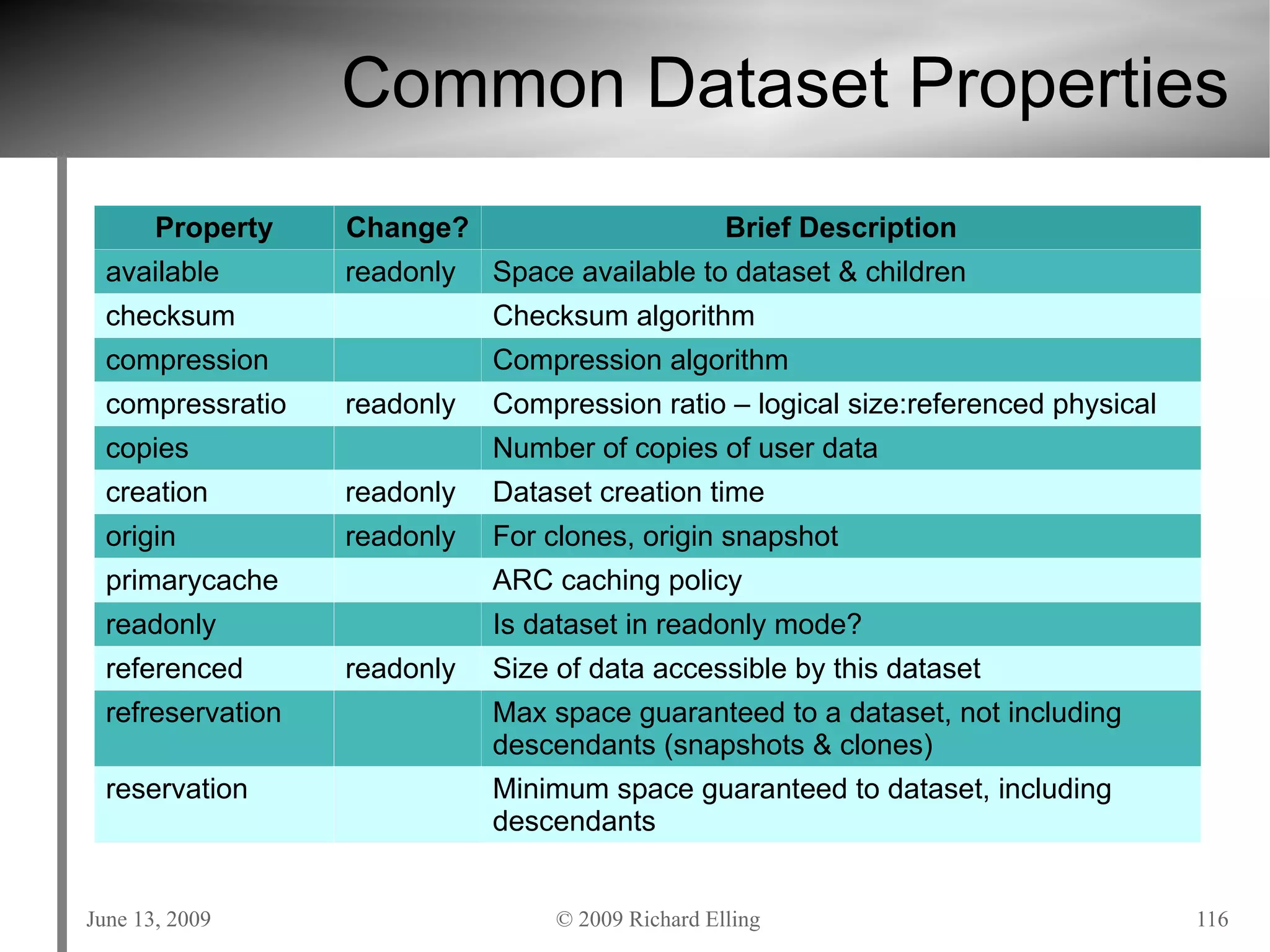 Common Dataset Properties

| Property | Change? | Brief Description |
|---|---|---|
| available | readonly | Space available to dataset & children |
| checksum | | Checksum algorithm |
| compression | | Compression algorithm |
| compressratio | readonly | Compression ratio – logical size:referenced physical |
| copies | | Number of copies of user data |
| creation | readonly | Dataset creation time |
| origin | readonly | For clones, origin snapshot |
| primarycache | | ARC caching policy |
| readonly | | Is dataset in readonly mode? |
| referenced | readonly | Size of data accessible by this dataset |
| refreservation | | Max space guaranteed to a dataset, not including descendants (snapshots & clones) |
| reservation | | Minimum space guaranteed to dataset, including descendants |

June 13, 2009

© 2009 Richard Elling

116